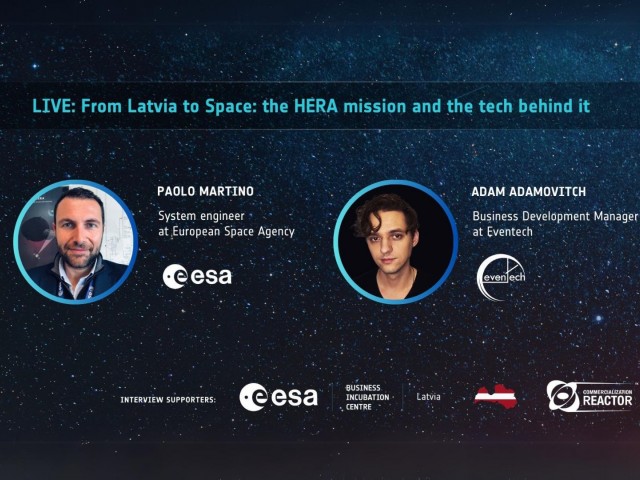 LIVE: From Latvia to Space: the HERA mission and the tech behind it

PAOLO MARTINO

System engineer at European Space Agency

esa

ADAM ADAMOVITCH

Business Development Manager at Eventech

eventech

INTERVIEW SUPPORTERS:

esa

BUSINESS INCUBATION CENTRE

Latvia

COMMERCIALIZATION REACTOR